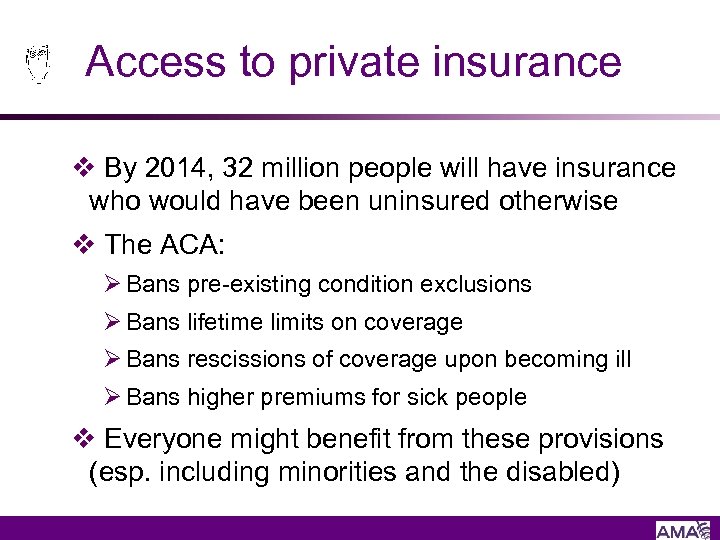 Access to private insurance

❖ By 2014, 32 million people will have insurance who would have been uninsured otherwise

❖ The ACA:

➢ Bans pre-existing condition exclusions

➢ Bans lifetime limits on coverage

➢ Bans rescissions of coverage upon becoming ill

➢ Bans higher premiums for sick people

❖ Everyone might benefit from these provisions (esp. including minorities and the disabled)

AMA